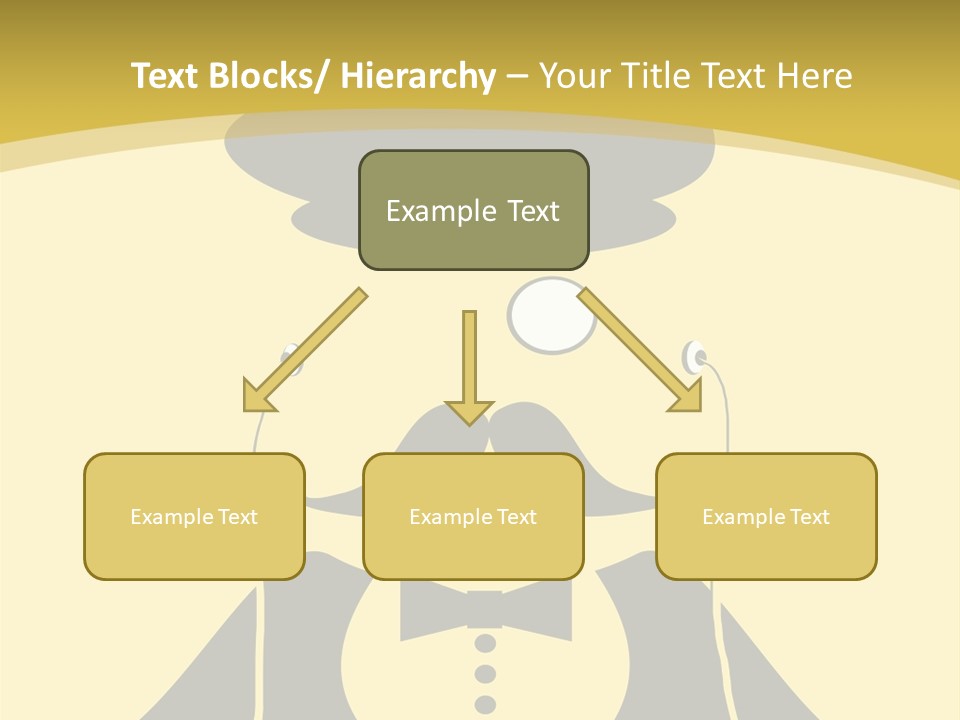 Text Blocks/ Hierarchy – Your Title Text Here

Example Text

Example Text

Example Text

Example Text